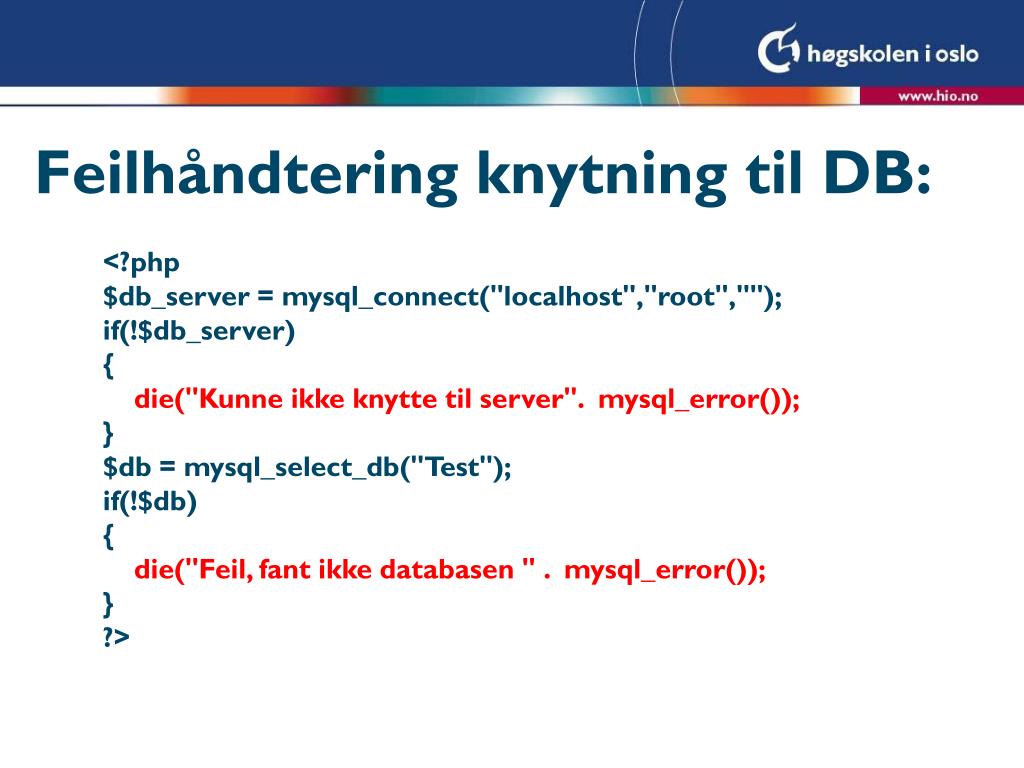 høgskolen i oslo
www.hio.no

Feilhåndtering knytning til DB:

<?php
$db_server = mysql_connect("localhost","root","");
if(!$db_server)
{
die("Kunne ikke knytte til server". mysql_error());
}
$db = mysql_select_db("Test");
if(!$db)
{
die("Feil, fant ikke databasen " . mysql_error());
}
?>